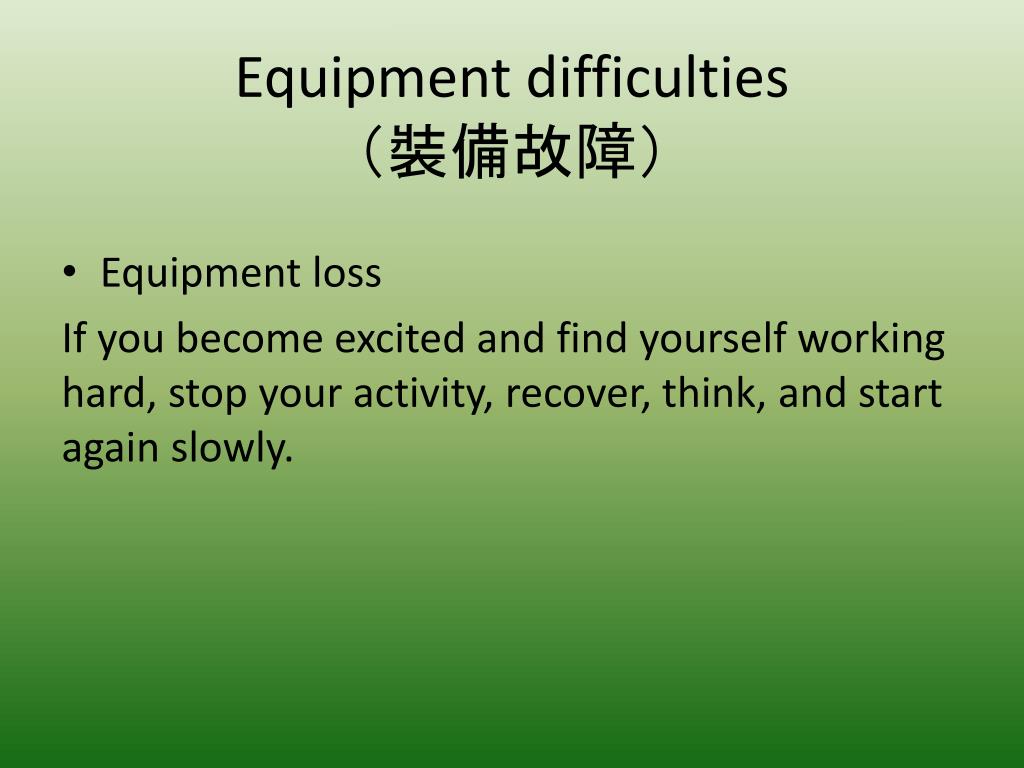 Equipment difficulties
（裝備故障）

• Equipment loss

If you become excited and find yourself working hard, stop your activity, recover, think, and start again slowly.